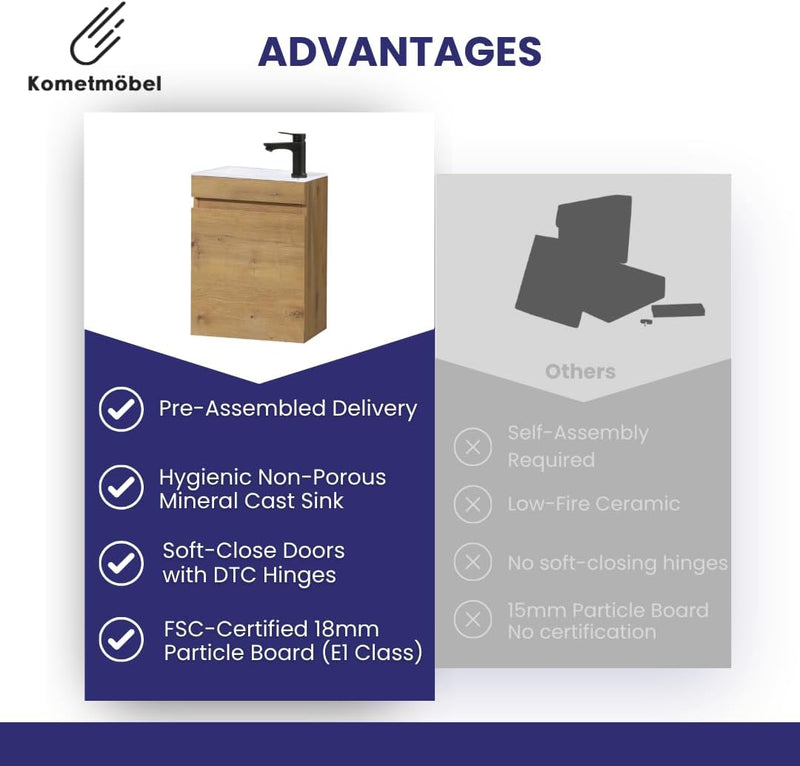 Kometmöbel

ADVANTAGES

Pre-Assembled Delivery

Hygienic Non-Porous Mineral Cast Sink

Soft-Close Doors with DTC Hinges

FSC-Certified 18mm Particle Board (E1 Class)

Others

Self-Assembly Required

Low-Fire Ceramic

No soft-closing hinges

15mm Particle Board No certification